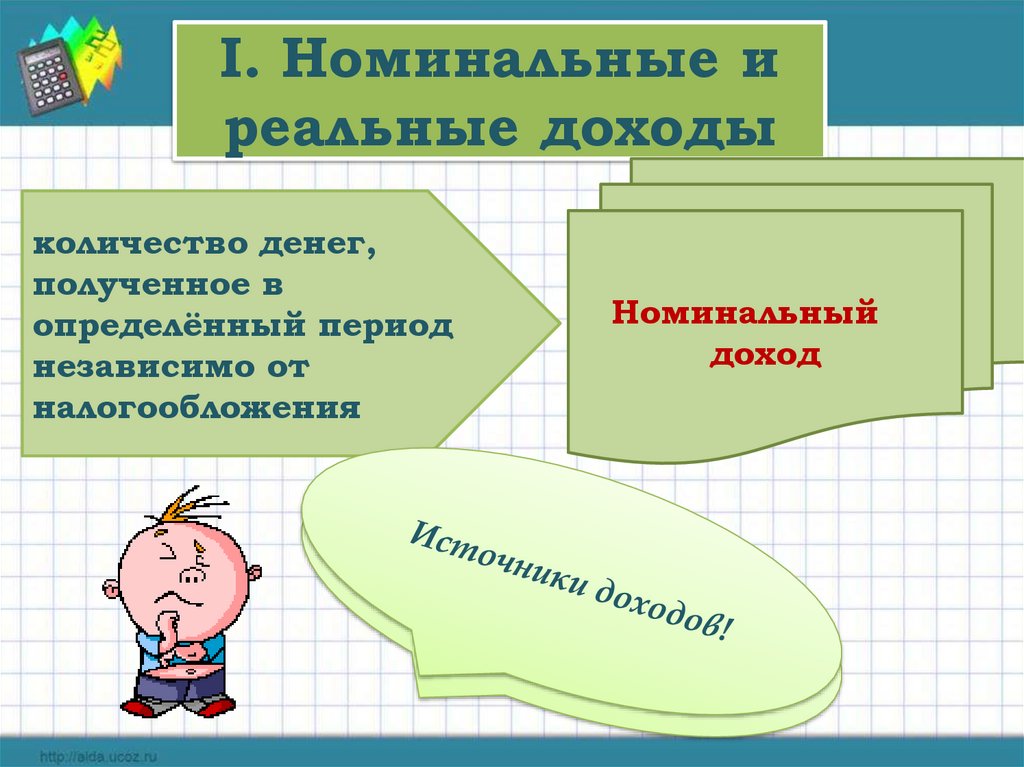 I. Номинальные и реальные доходы

количество денег, полученное в определённый период независимо от налогообложения

Номинальный доход

Источники доходов!

http://aida.ucoz.ru